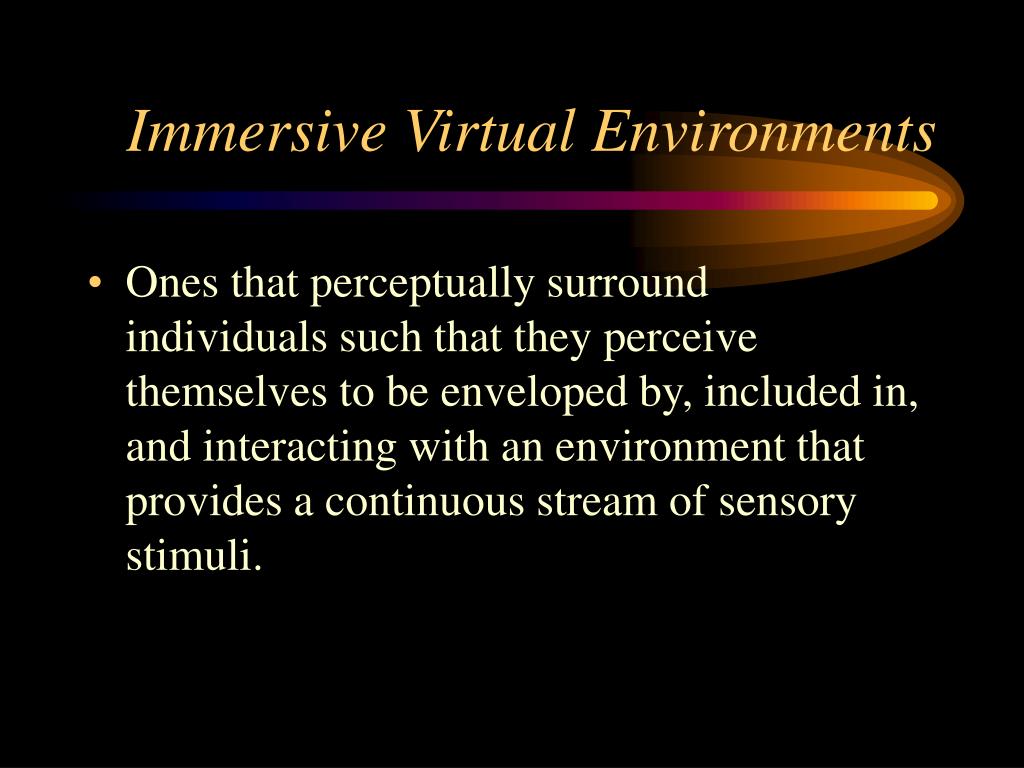 Immersive Virtual Environments

• Ones that perceptually surround individuals such that they perceive themselves to be enveloped by, included in, and interacting with an environment that provides a continuous stream of sensory stimuli.